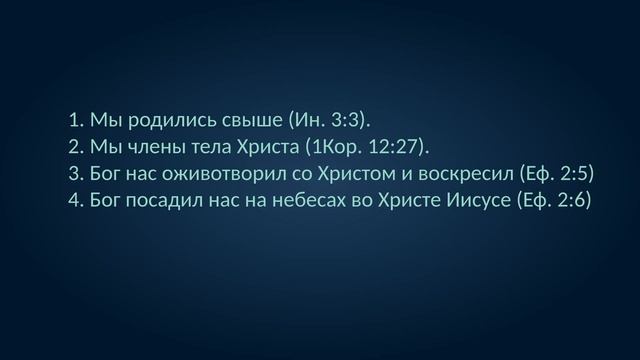 1. Мы родились свыше (Ин. 3:3).
2. Мы члены тела Христа (1Кор. 12:27).
3. Бог нас оживотворил со Христом и воскресил (Еф. 2:5)
4. Бог посадил нас на небесах во Христе Иисусе (Еф. 2:6)